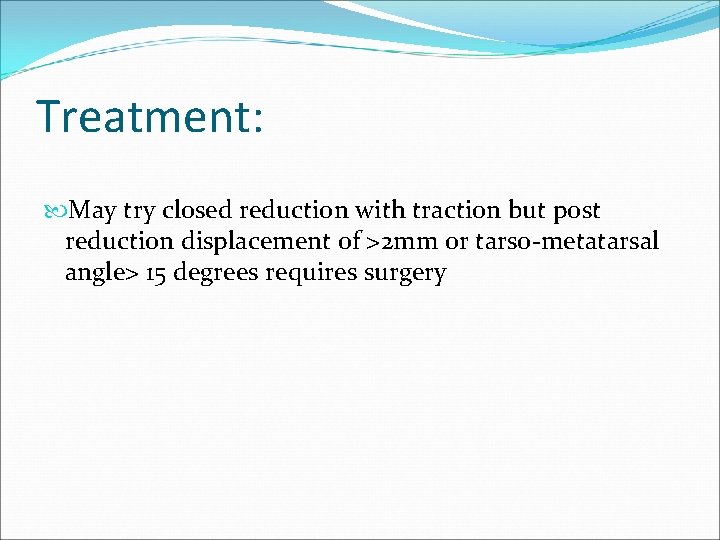 Treatment:

May try closed reduction with traction but post reduction displacement of >2mm or tarso-metatarsal angle> 15 degrees requires surgery